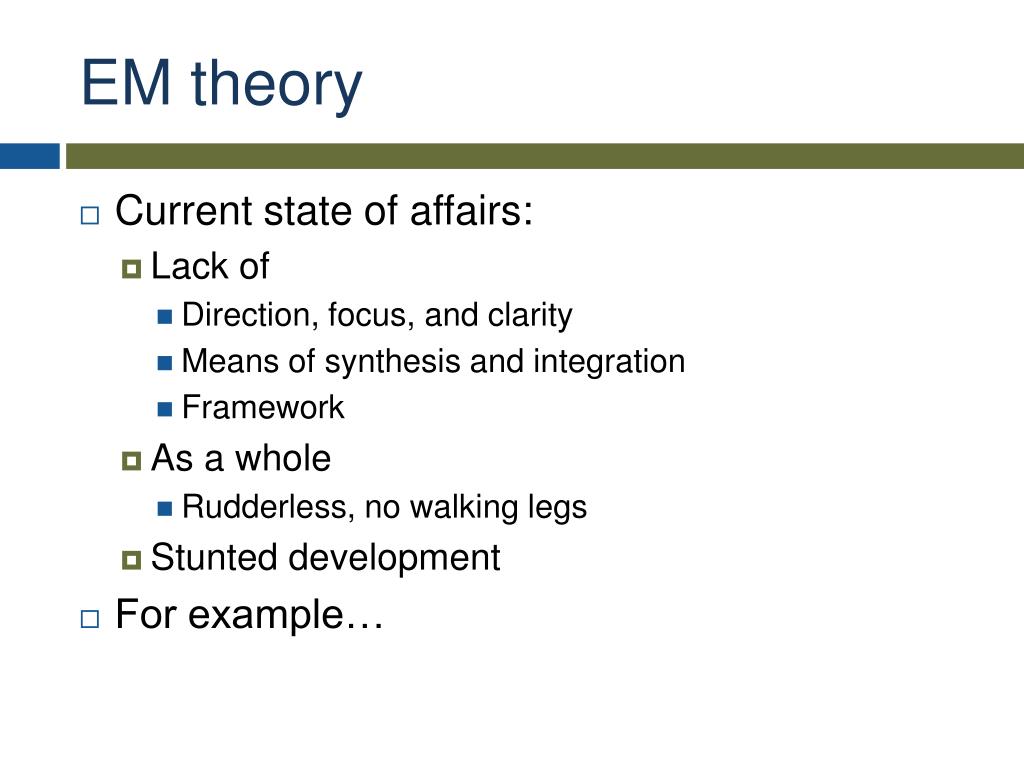 EM theory

Current state of affairs:
Lack of
Direction, focus, and clarity
Means of synthesis and integration
Framework
As a whole
Rudderless, no walking legs
Stunted development
For example…